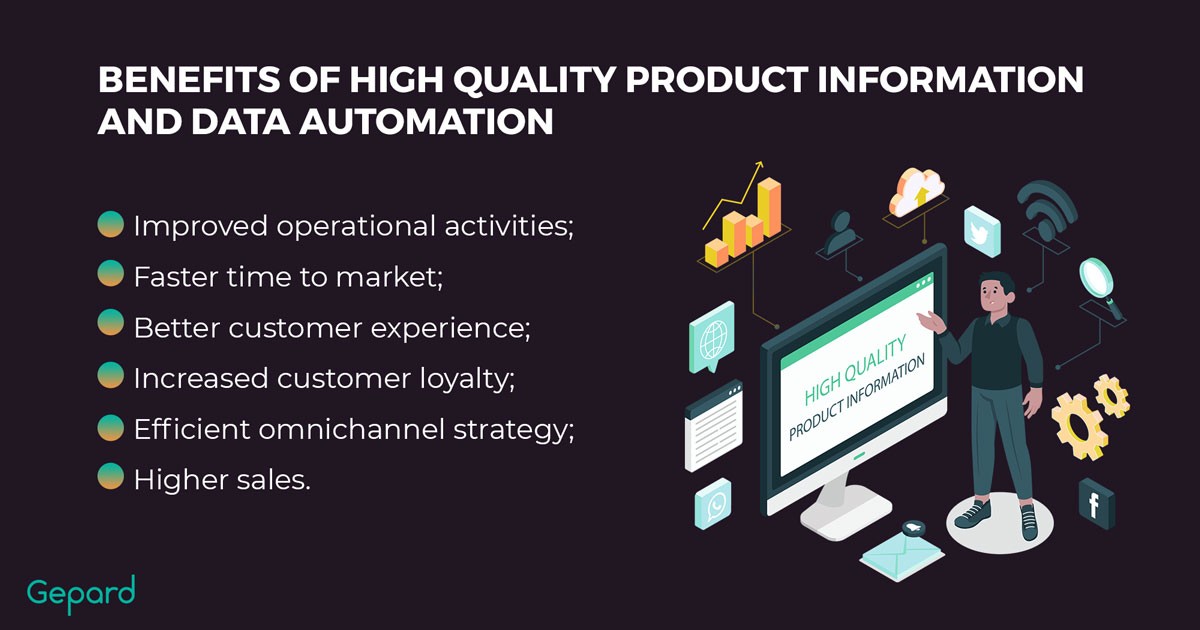 BENEFITS OF HIGH QUALITY PRODUCT INFORMATION AND DATA AUTOMATION

Improved operational activities;
Faster time to market;
Better customer experience;
Increased customer loyalty;
Efficient omnichannel strategy;
Higher sales.

HIGH QUALITY
PRODUCT INFORMATION

Gepard